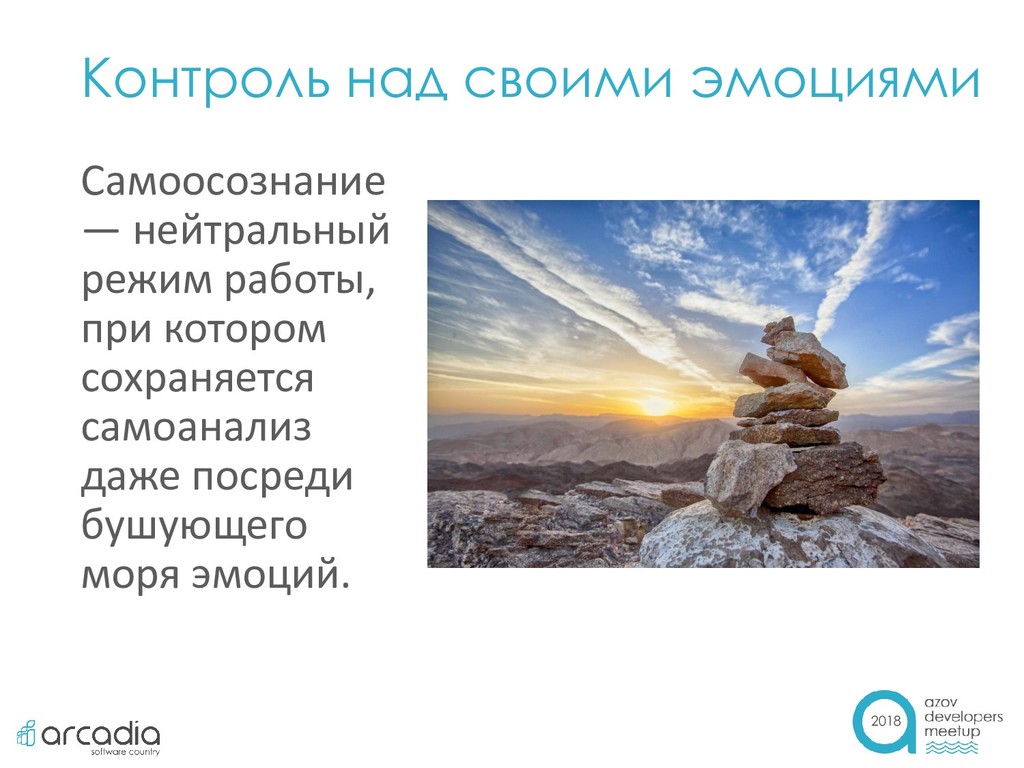 Контроль над своими эмоциями

Самоосознание — нейтральный режим работы, при котором сохраняется самоанализ даже посреди бушующего моря эмоций.

arcadia
software country

2018
azov
developers
meetup